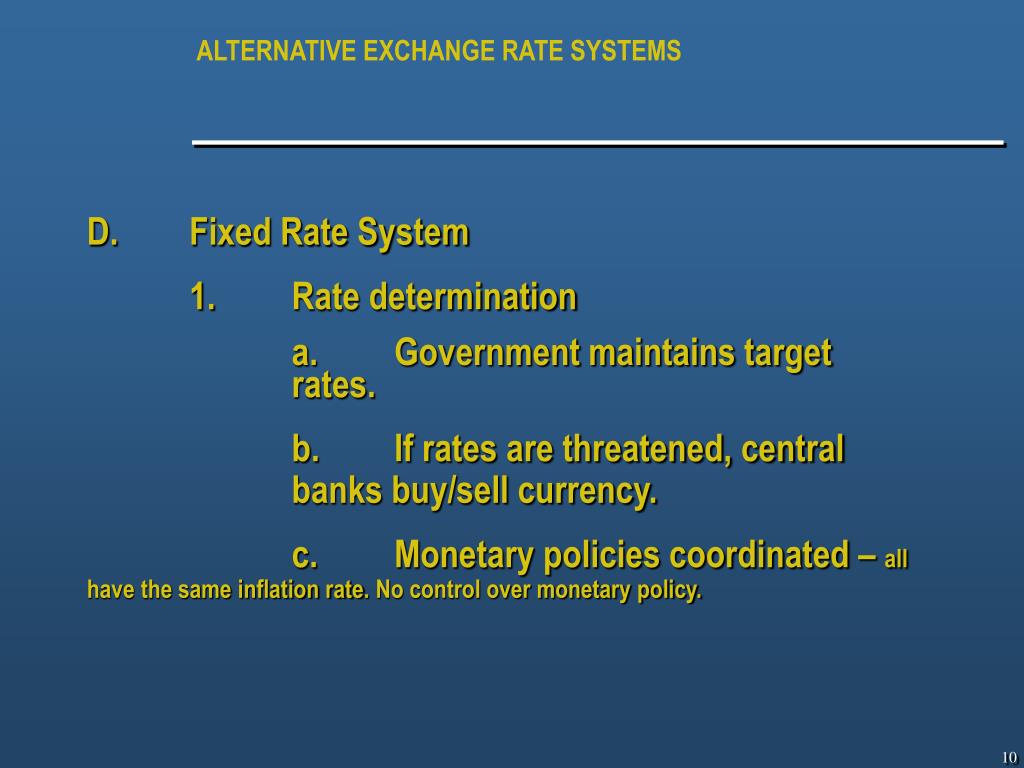 ALTERNATIVE EXCHANGE RATE SYSTEMS

D. Fixed Rate System

1. Rate determination

a. Government maintains target rates.

b. If rates are threatened, central banks buy/sell currency.

c. Monetary policies coordinated – all have the same inflation rate. No control over monetary policy.

10